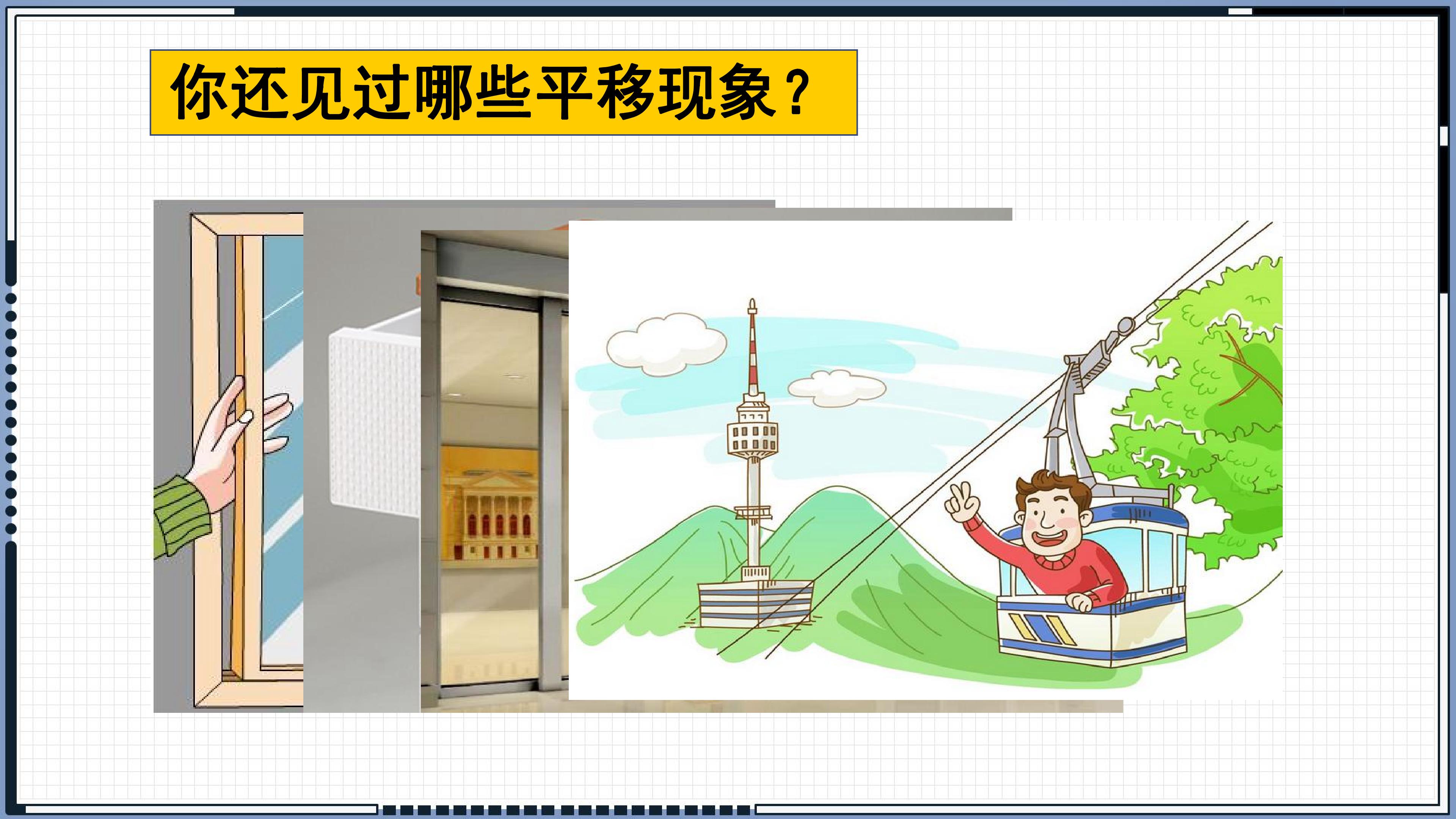 你还见过哪些平移现象？